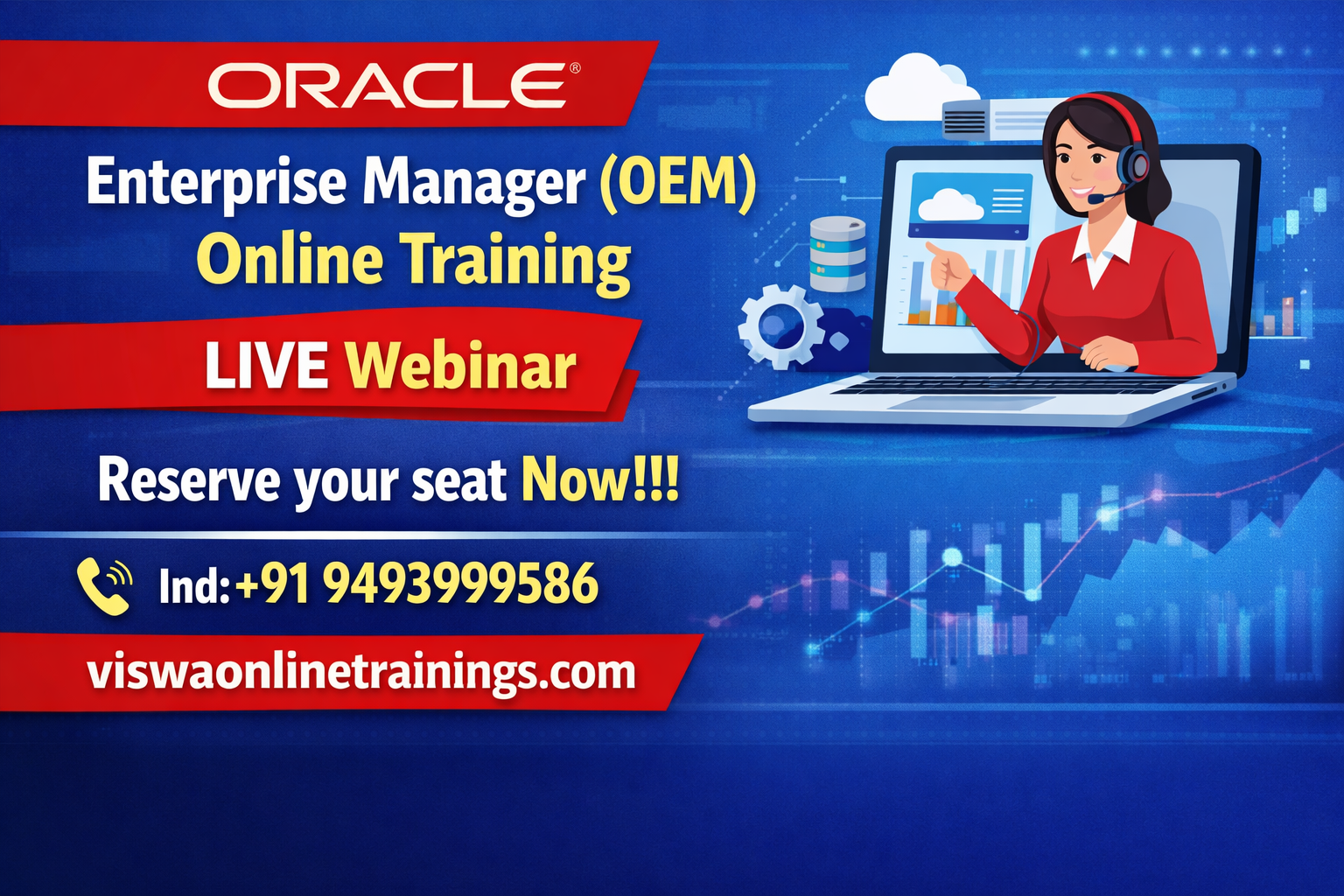 ORACLE®

Enterprise Manager (OEM)
Online Training

LIVE Webinar

Reserve your seat Now!!!

Ind:+91 9493999586

viswaonlinetrainings.com